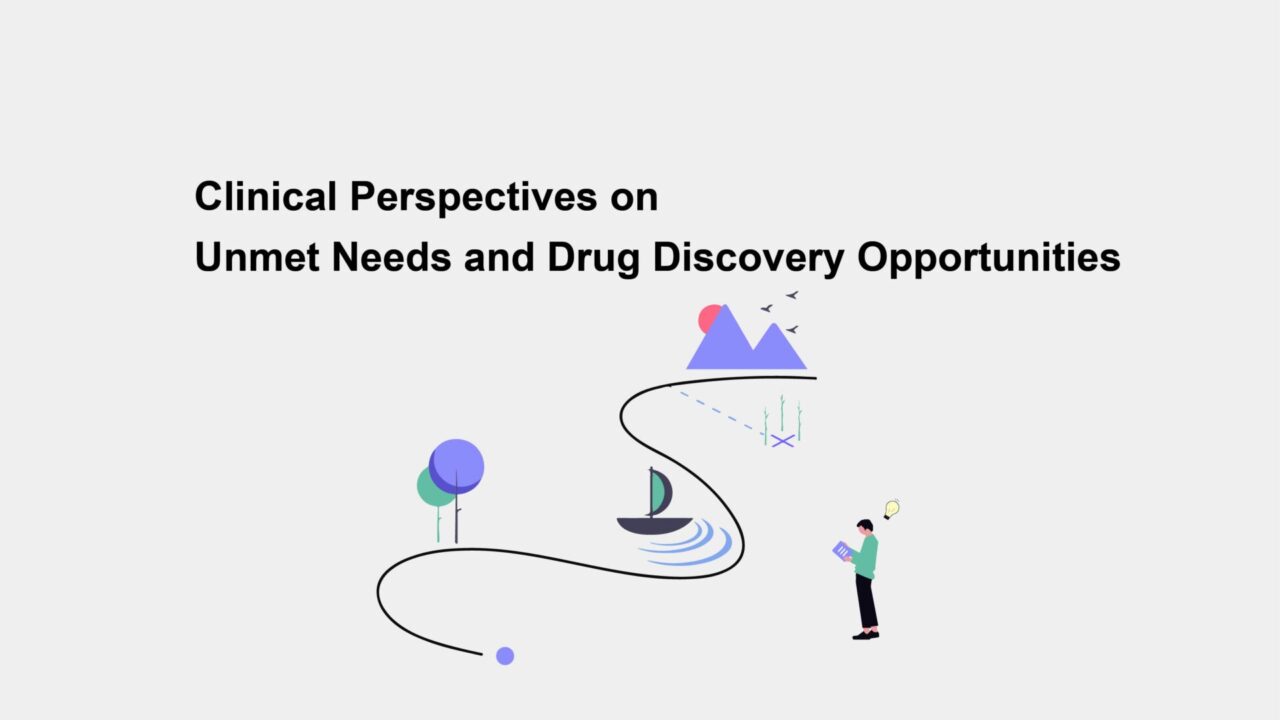 Clinical Perspectives on
Unmet Needs and Drug Discovery Opportunities